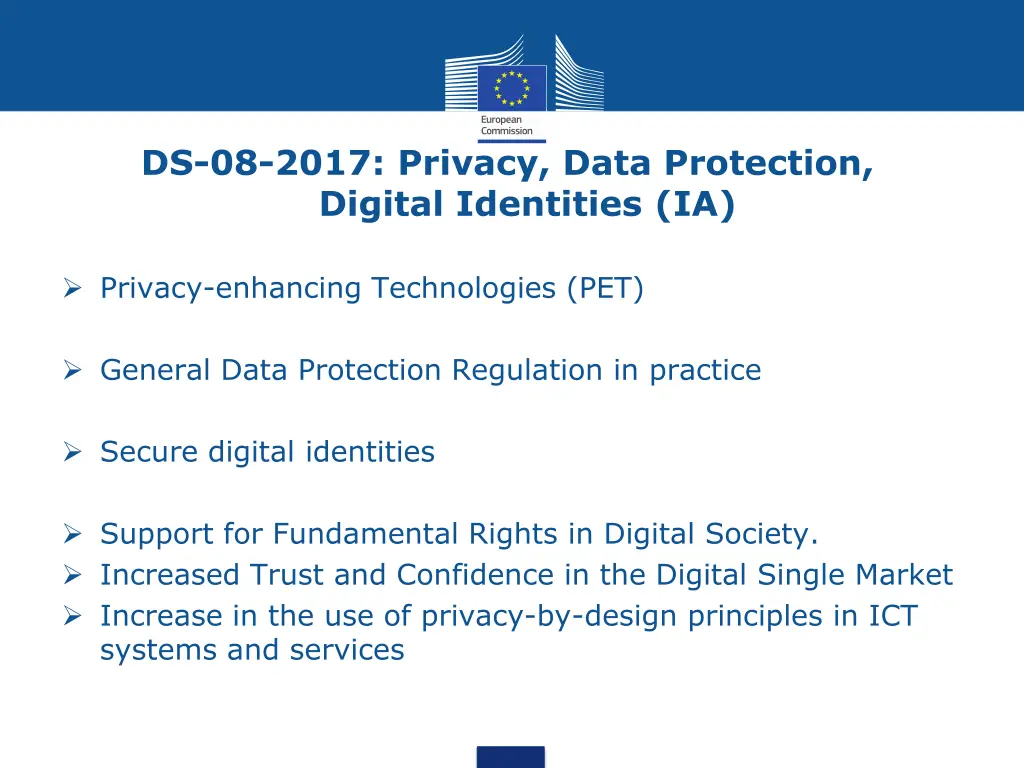 European Commission

DS-08-2017: Privacy, Data Protection, Digital Identities (IA)

➢ Privacy-enhancing Technologies (PET)

➢ General Data Protection Regulation in practice

➢ Secure digital identities

➢ Support for Fundamental Rights in Digital Society.
➢ Increased Trust and Confidence in the Digital Single Market
➢ Increase in the use of privacy-by-design principles in ICT systems and services